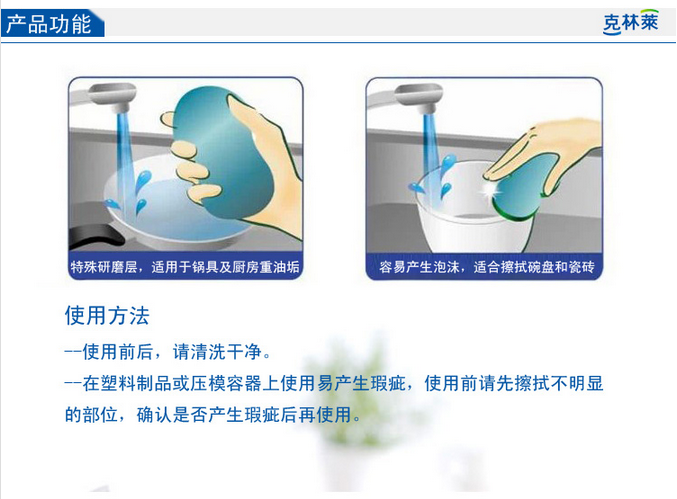 产品功能

克林莱

特殊研磨层，适用于锅具及厨房重油垢

容易产生泡沫，适合擦拭碗盘和瓷砖

使用方法

--使用前后，请清洗干净。

--在塑料制品或压模容器上使用易产生瑕疵，使用前请先擦拭不明显的部位，确认是否产生瑕疵后再使用。